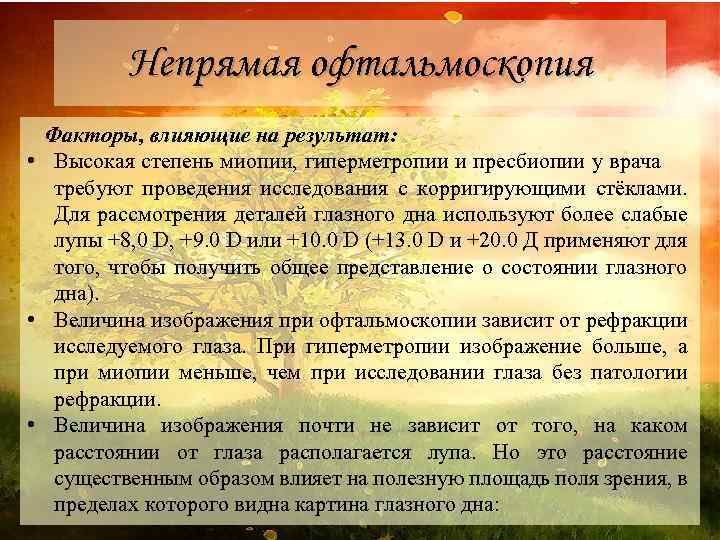 Непрямая офтальмоскопия

Факторы, влияющие на результат:

• Высокая степень миопии, гиперметропии и пресбиопии у врача требуют проведения исследования с корригирующими стёклами. Для рассмотрения деталей глазного дна используют более слабые лупы +8,0 D, +9.0 D или +10.0 D (+13.0 D и +20.0 Д применяют для того, чтобы получить общее представление о состоянии глазного дна).

• Величина изображения при офтальмоскопии зависит от рефракции исследуемого глаза. При гиперметропии изображение больше, а при миопии меньше, чем при исследовании глаза без патологии рефракции.

• Величина изображения почти не зависит от того, на каком расстоянии от глаза располагается лупа. Но это расстояние существенным образом влияет на полезную площадь поля зрения, в пределах которого видна картина глазного дна: